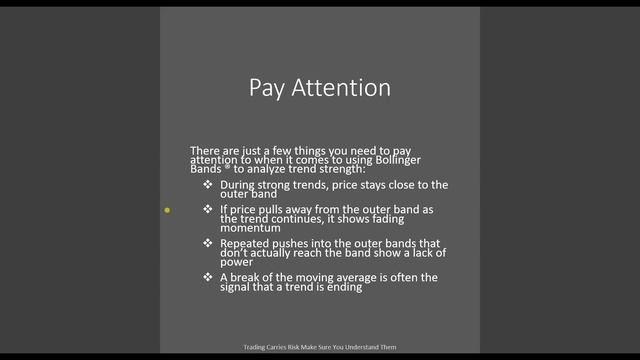 Pay Attention

There are just a few things you need to pay attention to when it comes to using Bollinger Bands ® to analyze trend strength:

❖ During strong trends, price stays close to the outer band

❖ If price pulls away from the outer band as the trend continues, it shows fading momentum

❖ Repeated pushes into the outer bands that don't actually reach the band show a lack of power

❖ A break of the moving average is often the signal that a trend is ending

Trading Carries Risk Make Sure You Understand Them